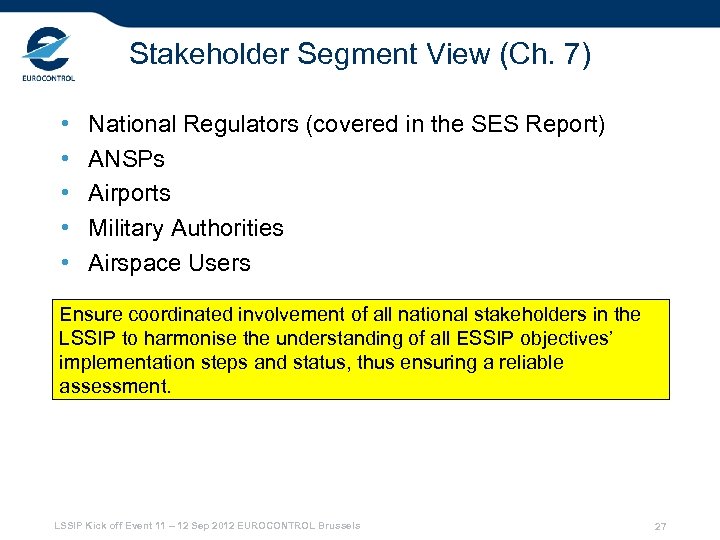 EUROCONTROL

Stakeholder Segment View (Ch. 7)

• National Regulators (covered in the SES Report)
• ANSPs
• Airports
• Military Authorities
• Airspace Users

Ensure coordinated involvement of all national stakeholders in the LSSIP to harmonise the understanding of all ESSIP objectives' implementation steps and status, thus ensuring a reliable assessment.

LSSIP Kick off Event 11 – 12 Sep 2012 EUROCONTROL Brussels

27